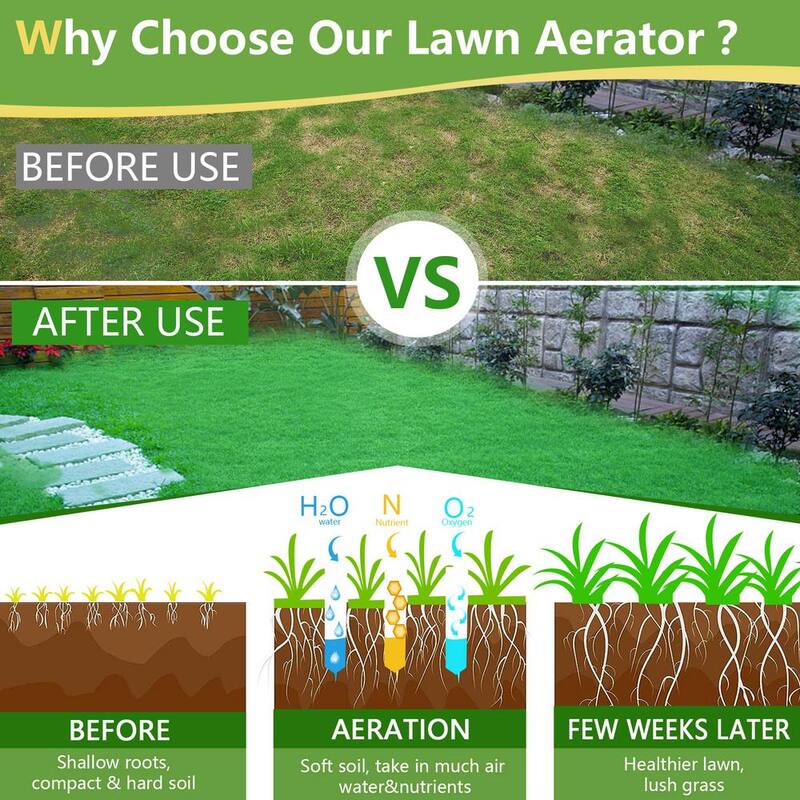 Why Choose Our Lawn Aerator ?

BEFORE USE

VS

AFTER USE

$H_2O$
water

N
Nutrient

$O_2$
Oxygen

BEFORE
Shallow roots, compact & hard soil

AERATION
Soft soil, take in much air water&nutrients

FEW WEEKS LATER
Healthier lawn, lush grass